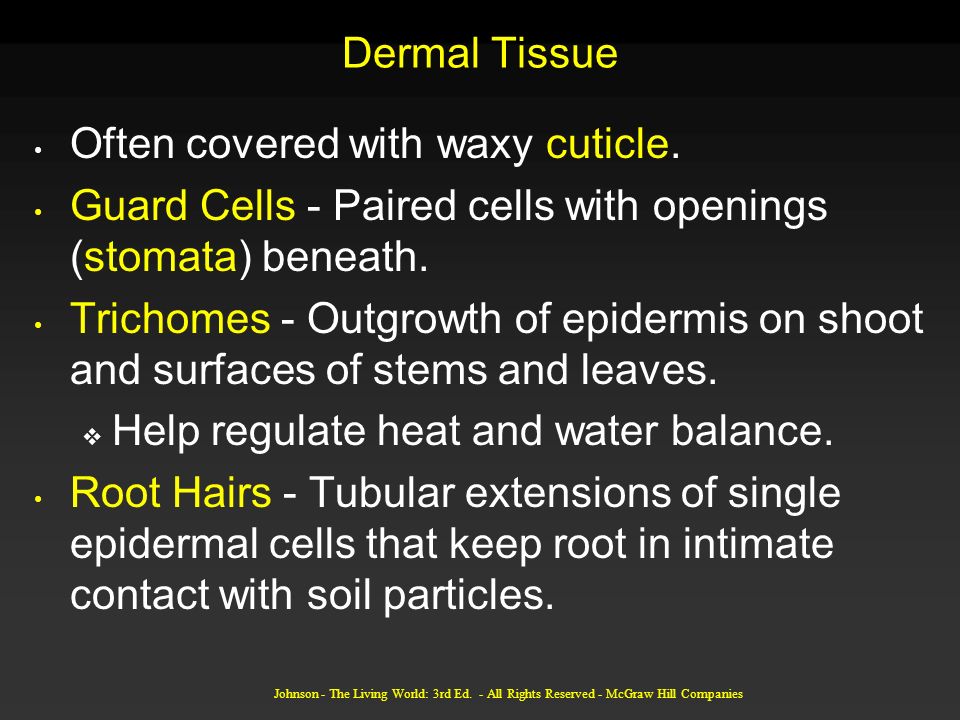 Dermal Tissue

• Often covered with waxy cuticle.

• Guard Cells - Paired cells with openings (stomata) beneath.

• Trichomes - Outgrowth of epidermis on shoot and surfaces of stems and leaves.

❖ Help regulate heat and water balance.

• Root Hairs - Tubular extensions of single epidermal cells that keep root in intimate contact with soil particles.

Johnson - The Living World: 3rd Ed. - All Rights Reserved - McGraw Hill Companies